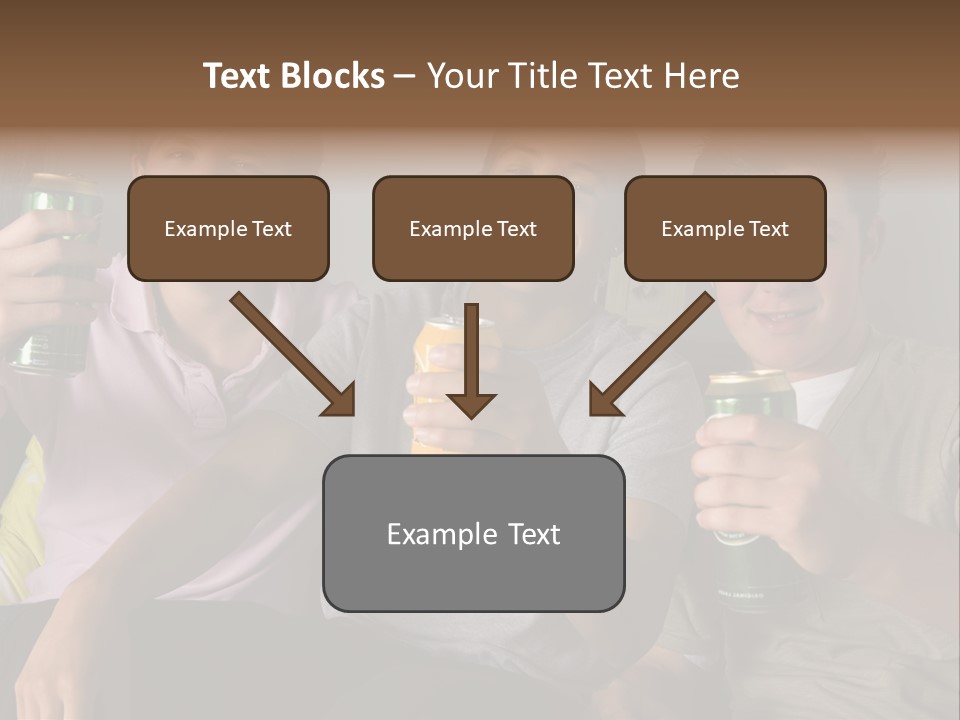 Text Blocks – Your Title Text Here

Example Text

Example Text

Example Text

Example Text